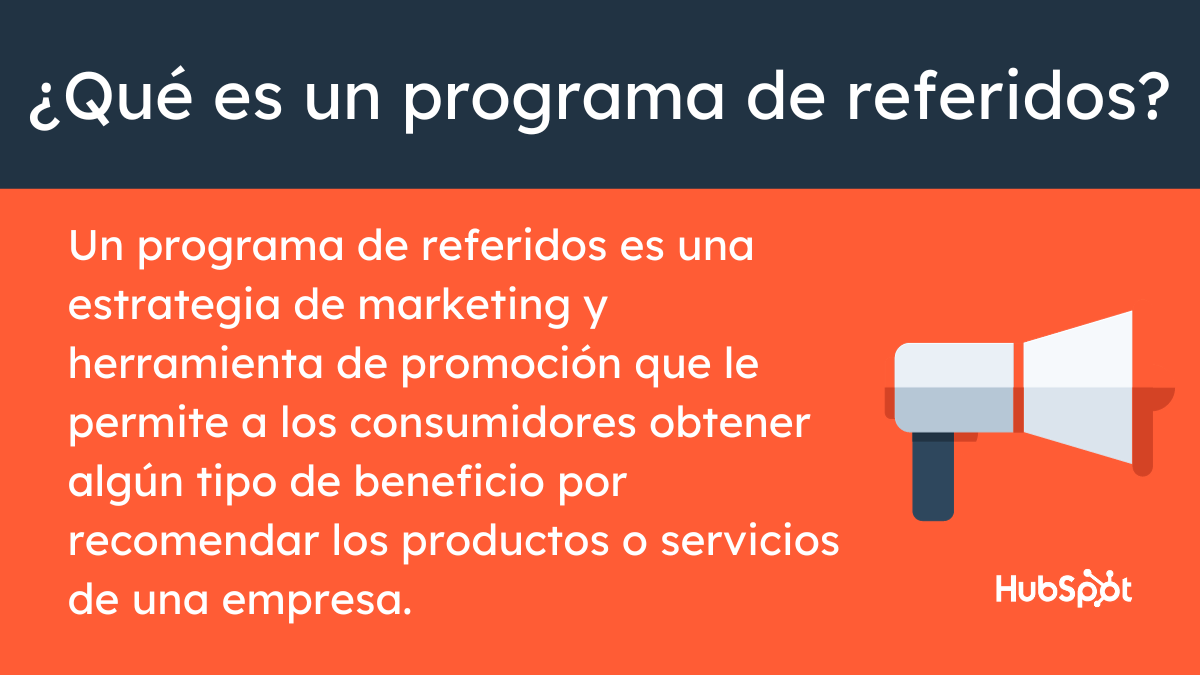 ¿Qué es un programa de referidos?

Un programa de referidos es una estrategia de marketing y herramienta de promoción que le permite a los consumidores obtener algún tipo de beneficio por recomendar los productos o servicios de una empresa.

HubSpot